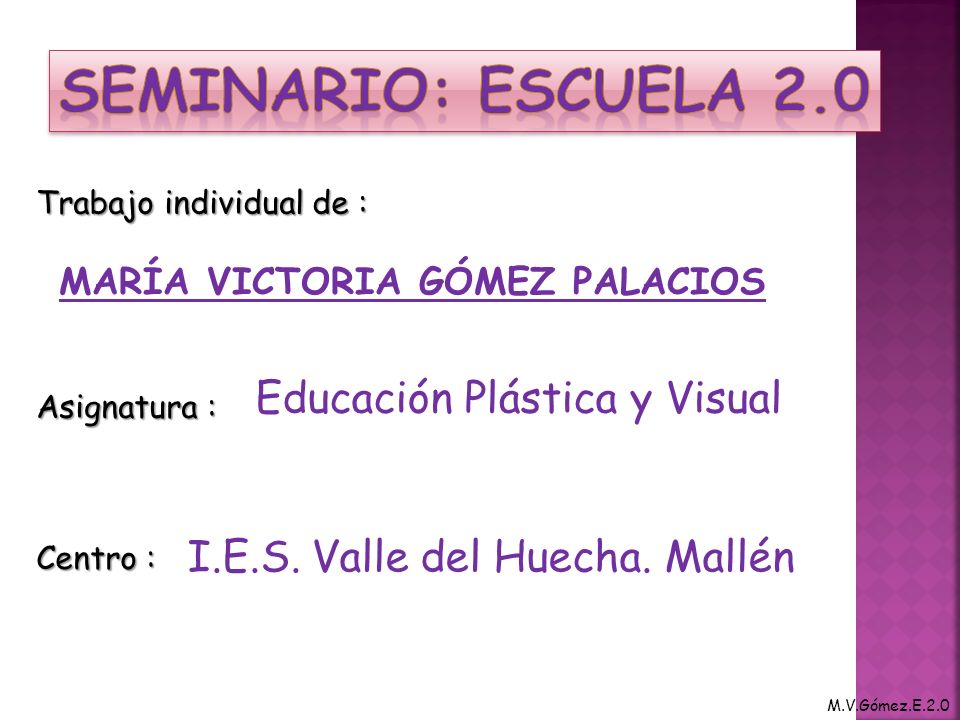 SEMINARIO: ESCUELA 2.0

Trabajo individual de :

MARÍA VICTORIA GÓMEZ PALACIOS

Asignatura : Educación Plástica y Visual

Centro : I.E.S. Valle del Huecha. Mallén

M.V.Gómez.E.2.0